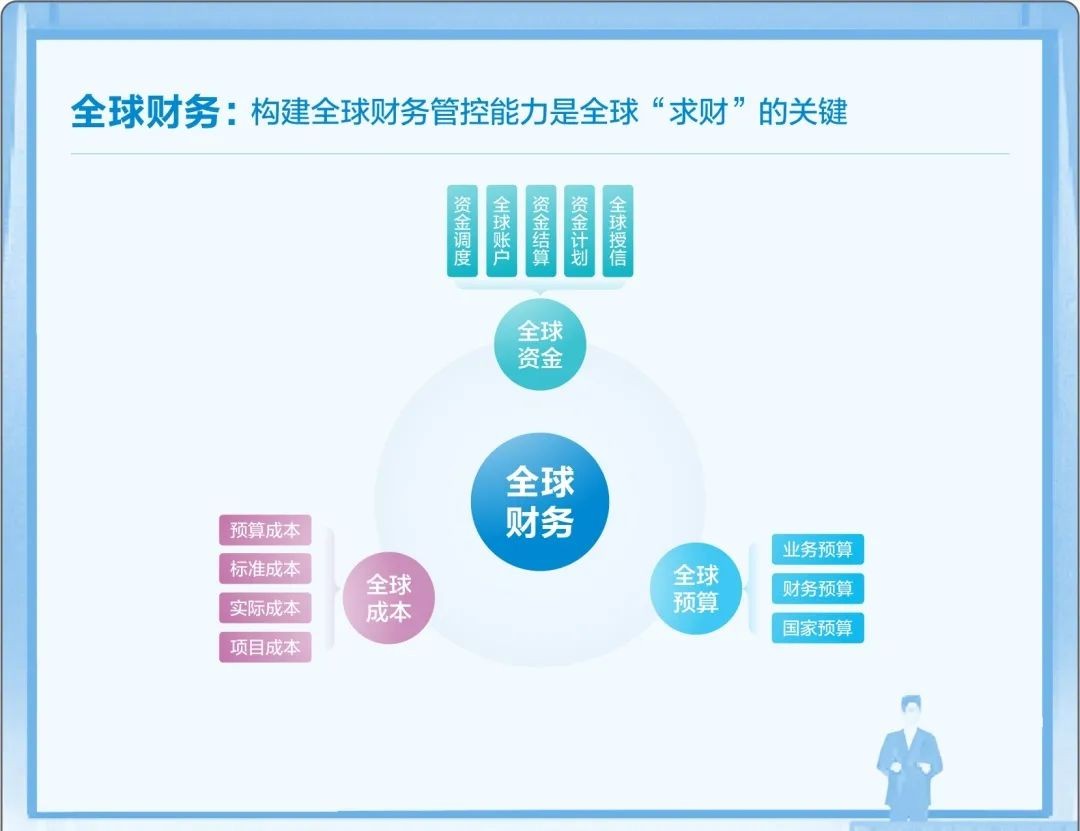 全球财务：构建全球财务管控能力是全球“求财”的关键

资金调度
全球账户
资金结算
资金计划
全球授信

全球资金

全球财务

预算成本
标准成本
实际成本
项目成本

全球成本

全球预算

业务预算
财务预算
国家预算